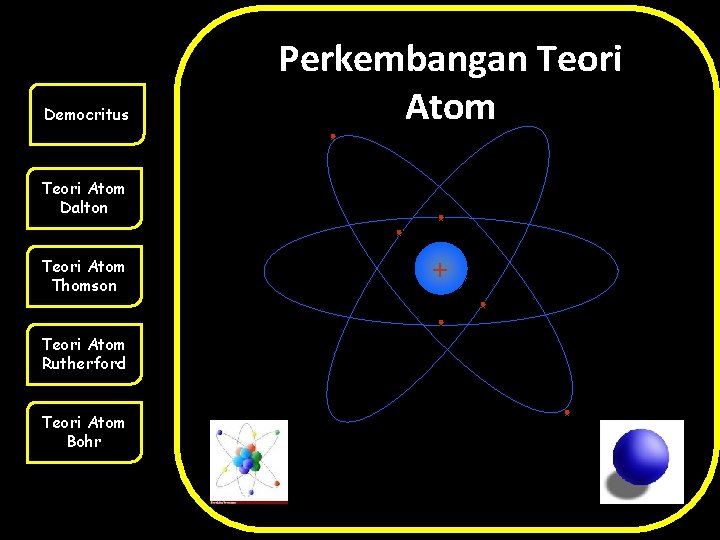 Democritus

Teori Atom Dalton

Teori Atom Thomson

Teori Atom Rutherford

Teori Atom Bohr

Perkembangan Teori Atom

+